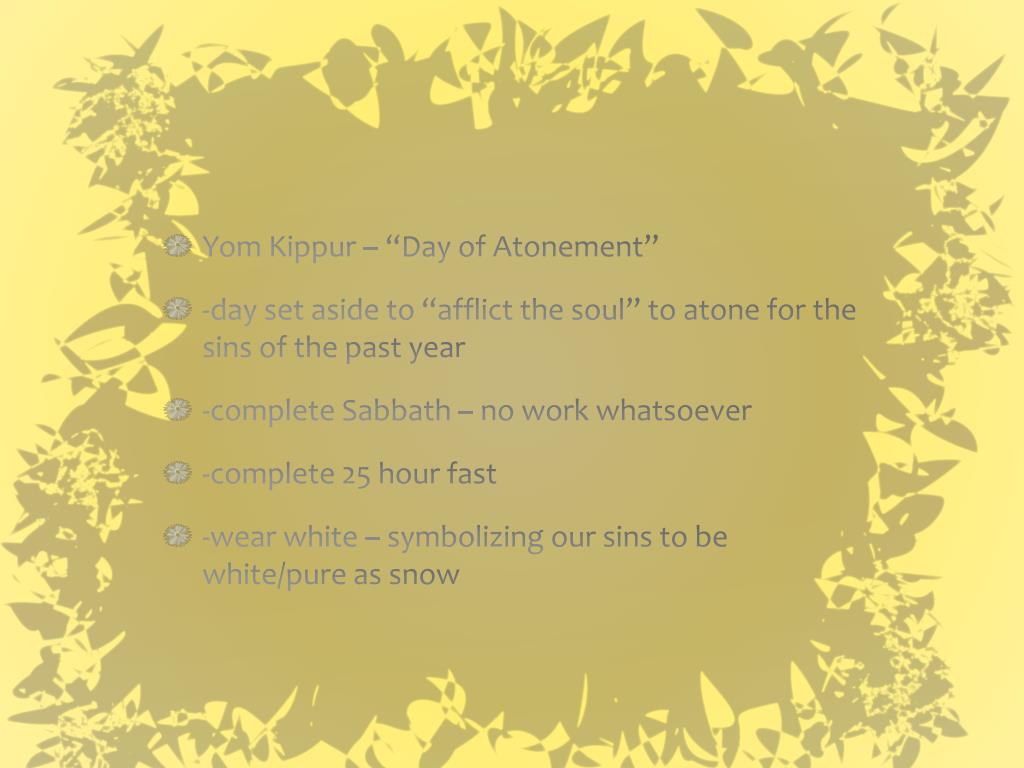 Yom Kippur – “Day of Atonement”

-day set aside to “afflict the soul” to atone for the sins of the past year

-complete Sabbath – no work whatsoever

-complete 25 hour fast

-wear white – symbolizing our sins to be white/pure as snow